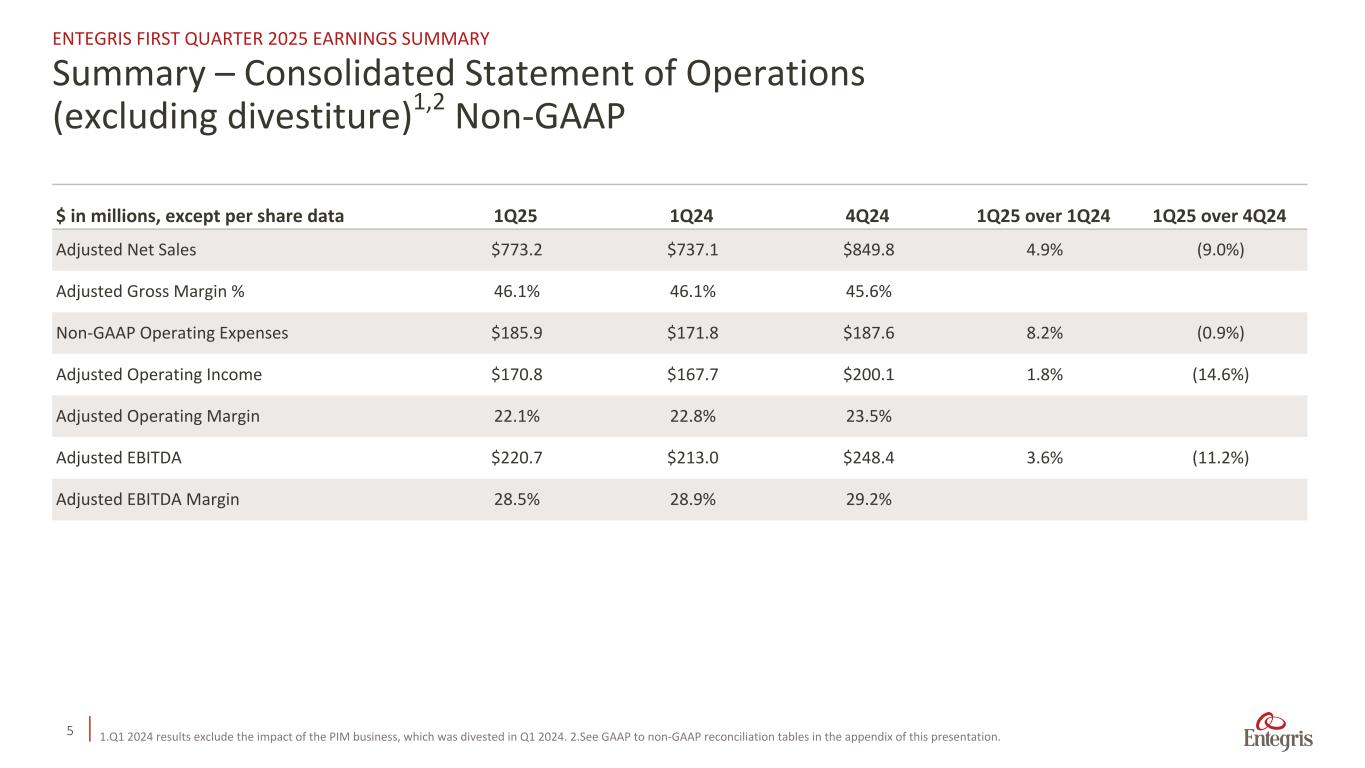 ENTEGRIS FIRST QUARTER 2025 EARNINGS SUMMARY

Summary – Consolidated Statement of Operations (excluding divestiture)$^{1,2}$ Non-GAAP

| \$ in millions, except per share data | 1Q25 | 1Q24 | 4Q24 | 1Q25 over 1Q24 | 1Q25 over 4Q24 |
|---|---|---|---|---|---|
| Adjusted Net Sales | \$773.2 | \$737.1 | \$849.8 | 4.9% | (9.0%) |
| Adjusted Gross Margin % | 46.1% | 46.1% | 45.6% | | |
| Non-GAAP Operating Expenses | \$185.9 | \$171.8 | \$187.6 | 8.2% | (0.9%) |
| Adjusted Operating Income | \$170.8 | \$167.7 | \$200.1 | 1.8% | (14.6%) |
| Adjusted Operating Margin | 22.1% | 22.8% | 23.5% | | |
| Adjusted EBITDA | \$220.7 | \$213.0 | \$248.4 | 3.6% | (11.2%) |
| Adjusted EBITDA Margin | 28.5% | 28.9% | 29.2% | | |

5

1.Q1 2024 results exclude the impact of the PIM business, which was divested in Q1 2024. 2.See GAAP to non-GAAP reconciliation tables in the appendix of this presentation.

Entegris